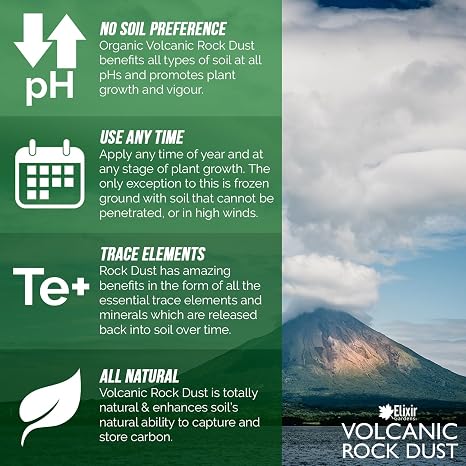 pH

NO SOIL PREFERENCE

Organic Volcanic Rock Dust benefits all types of soil at all pHs and promotes plant growth and vigour.

USE ANY TIME

Apply any time of year and at any stage of plant growth. The only exception to this is frozen ground with soil that cannot be penetrated, or in high winds.

Te+

TRACE ELEMENTS

Rock Dust has amazing benefits in the form of all the essential trace elements and minerals which are released back into soil over time.

ALL NATURAL

Volcanic Rock Dust is totally natural & enhances soil's natural ability to capture and store carbon.

Elixir Gardens

VOLCANIC ROCK DUST